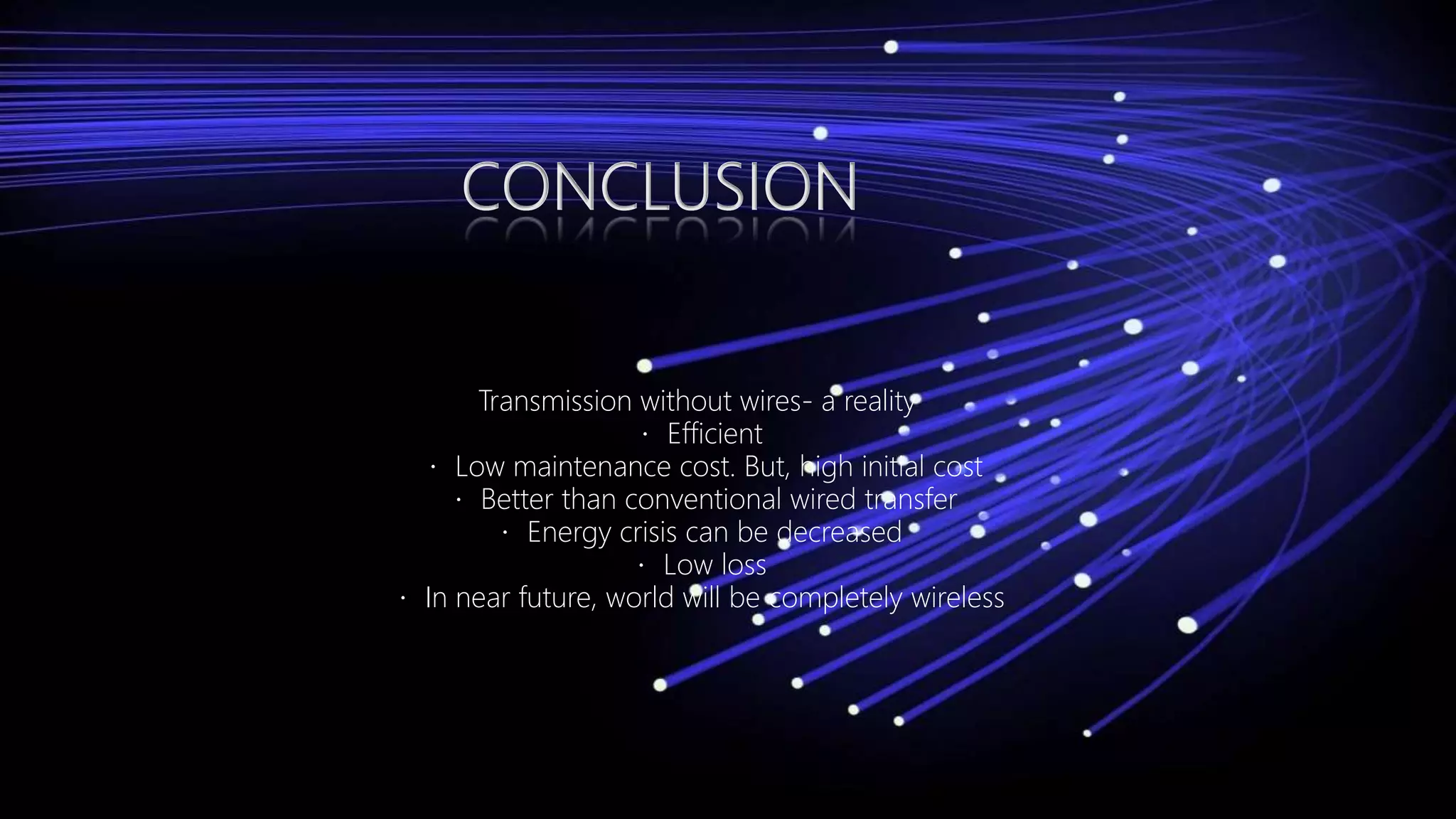 CONCLUSION

Transmission without wires- a reality
· Efficient
· Low maintenance cost. But, high initial cost
· Better than conventional wired transfer
· Energy crisis can be decreased
· Low loss
· In near future, world will be completely wireless